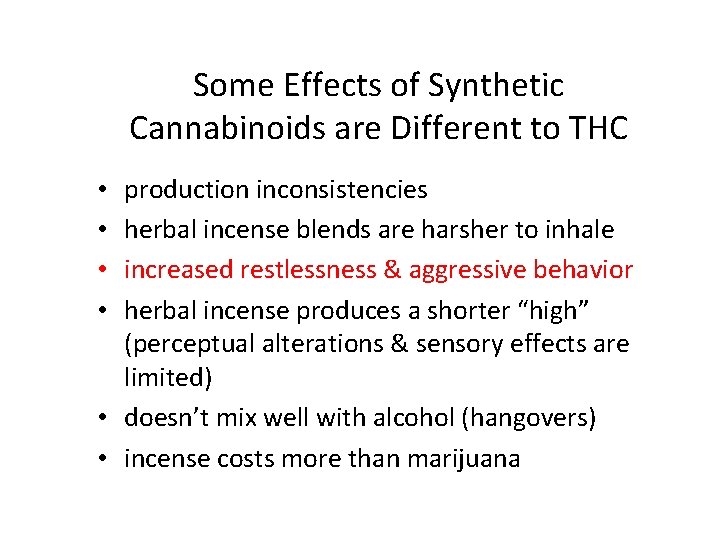 Some Effects of Synthetic Cannabinoids are Different to THC

• production inconsistencies
• herbal incense blends are harsher to inhale
• increased restlessness & aggressive behavior
• herbal incense produces a shorter “high” (perceptual alterations & sensory effects are limited)
• doesn’t mix well with alcohol (hangovers)
• incense costs more than marijuana